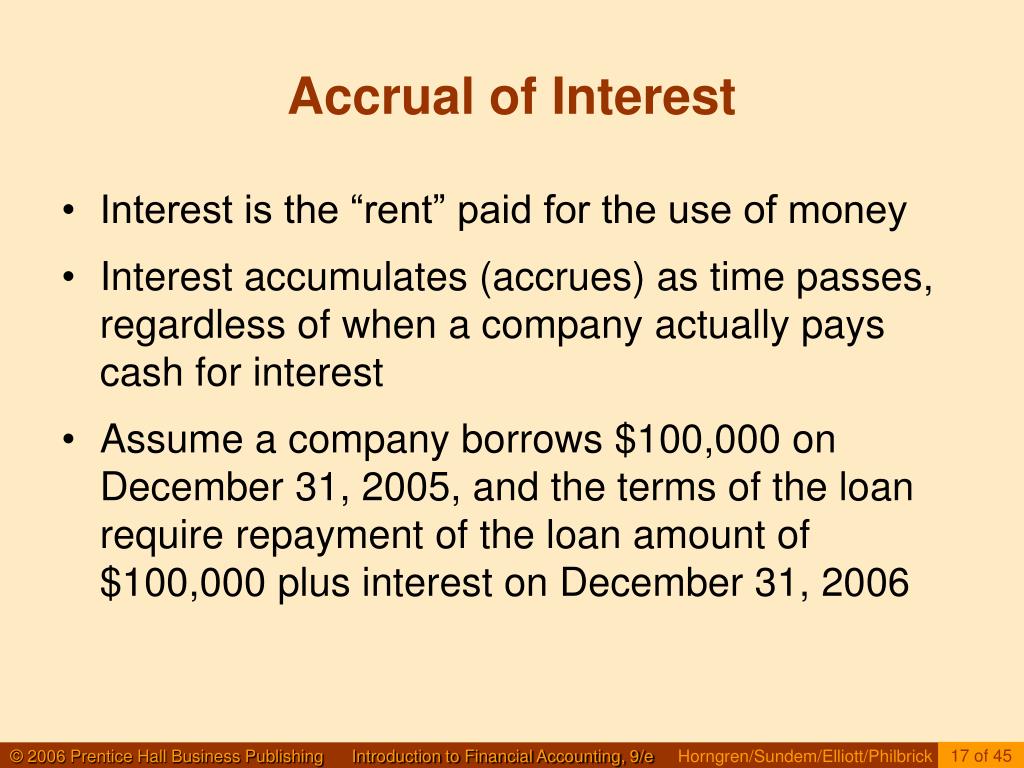 Accrual of Interest

• Interest is the “rent” paid for the use of money

• Interest accumulates (accrues) as time passes, regardless of when a company actually pays cash for interest

• Assume a company borrows \$100,000 on December 31, 2005, and the terms of the loan require repayment of the loan amount of \$100,000 plus interest on December 31, 2006

© 2006 Prentice Hall Business Publishing Introduction to Financial Accounting, 9/e Horngren/Sundem/Elliott/Philbrick 17 of 45